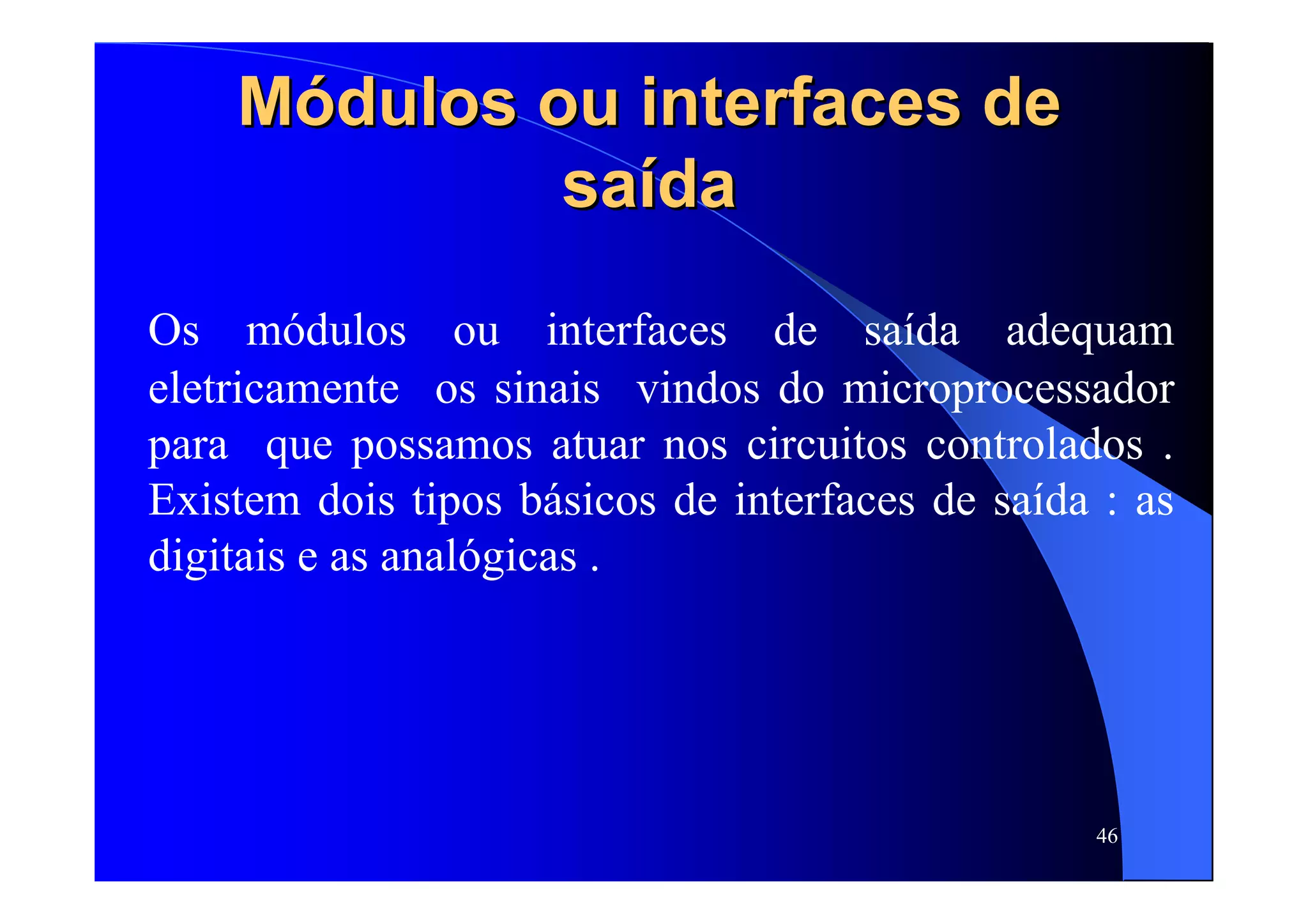 Módulos ou interfaces de saída

Os módulos ou interfaces de saída adequam eletricamente os sinais vindos do microprocessador para que possamos atuar nos circuitos controlados . Existem dois tipos básicos de interfaces de saída : as digitais e as analógicas .

46